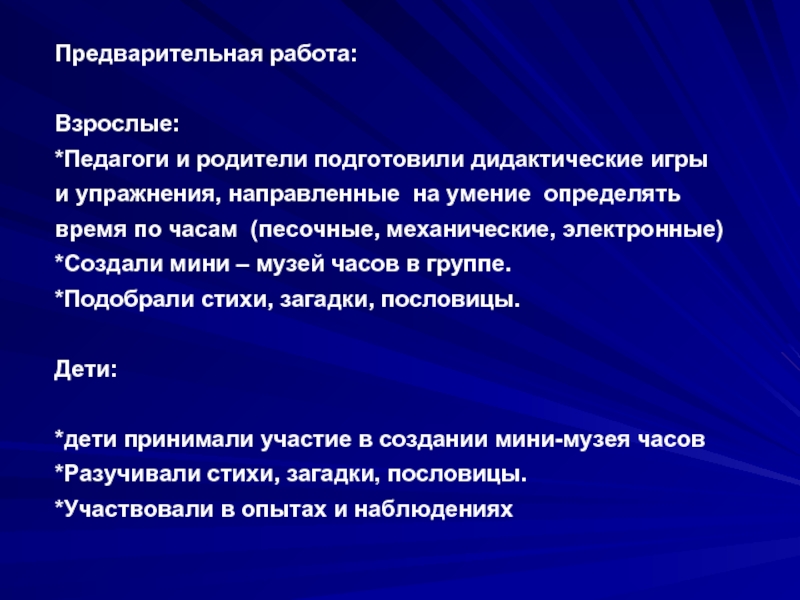 Предварительная работа:

Взрослые:
*Педагоги и родители подготовили дидактические игры и упражнения, направленные на умение определять время по часам (песочные, механические, электронные)
*Создали мини – музей часов в группе.
*Подобрали стихи, загадки, пословицы.

Дети:

*дети принимали участие в создании мини-музея часов
*Разучивали стихи, загадки, пословицы.
*Участвовали в опытах и наблюдениях